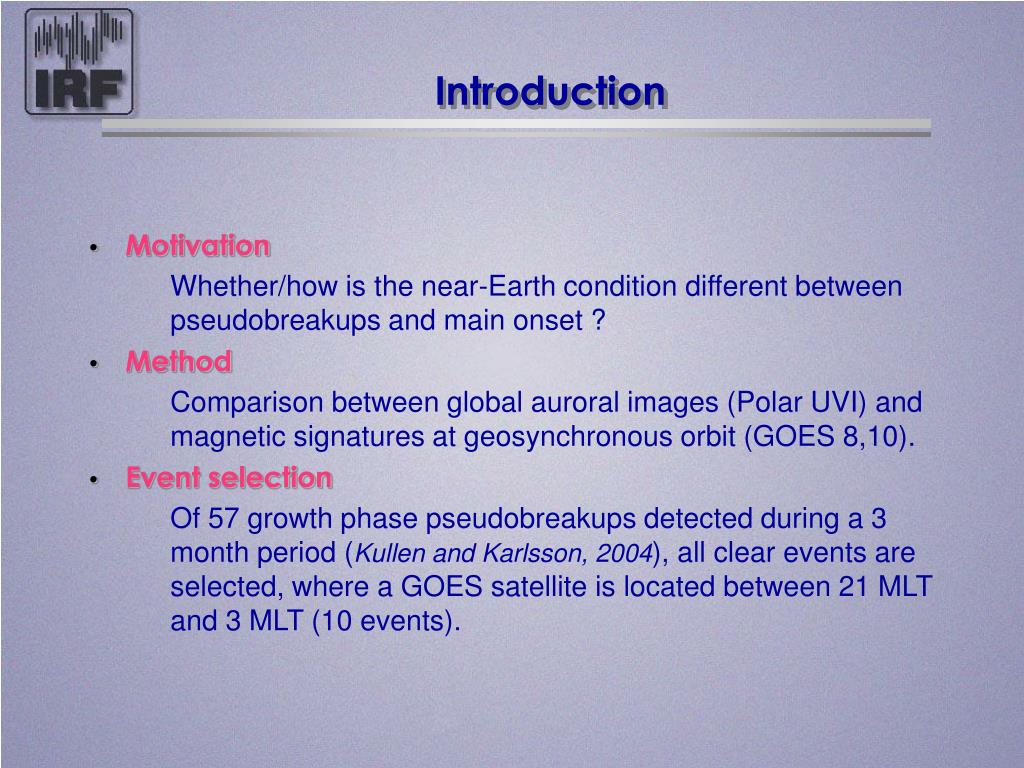 IRF

Introduction

• Motivation

Whether/how is the near-Earth condition different between pseudobreakups and main onset ?

• Method

Comparison between global auroral images (Polar UVI) and magnetic signatures at geosynchronous orbit (GOES 8,10).

• Event selection

Of 57 growth phase pseudobreakups detected during a 3 month period (Kullen and Karlsson, 2004), all clear events are selected, where a GOES satellite is located between 21 MLT and 3 MLT (10 events).